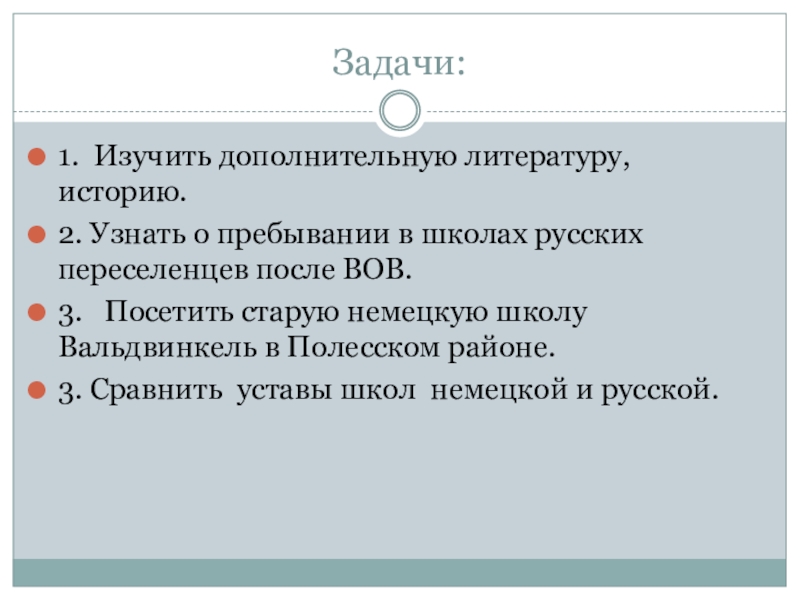 Задачи:

1. Изучить дополнительную литературу, историю.

2. Узнать о пребывании в школах русских переселенцев после ВОВ.

3. Посетить старую немецкую школу Вальдвинкель в Полесском районе.

3. Сравнить уставы школ немецкой и русской.